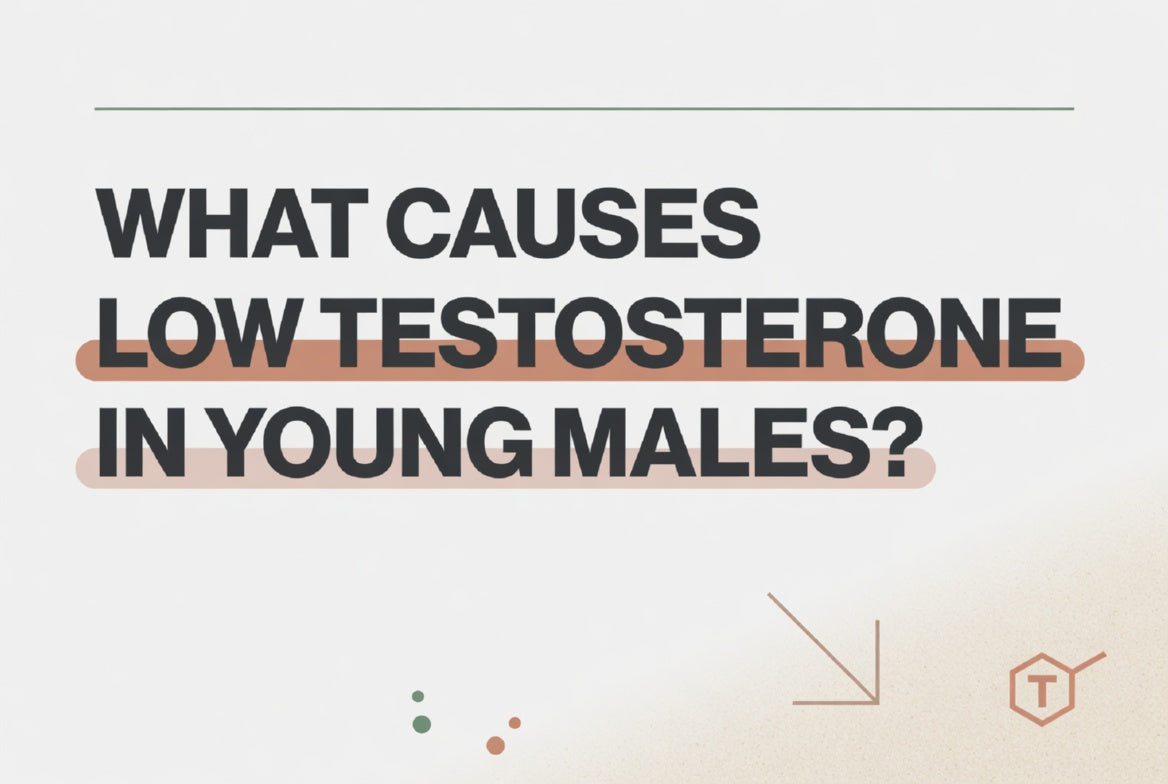 WHAT CAUSES
LOW TESTOSTERONE
IN YOUNG MALES?

T